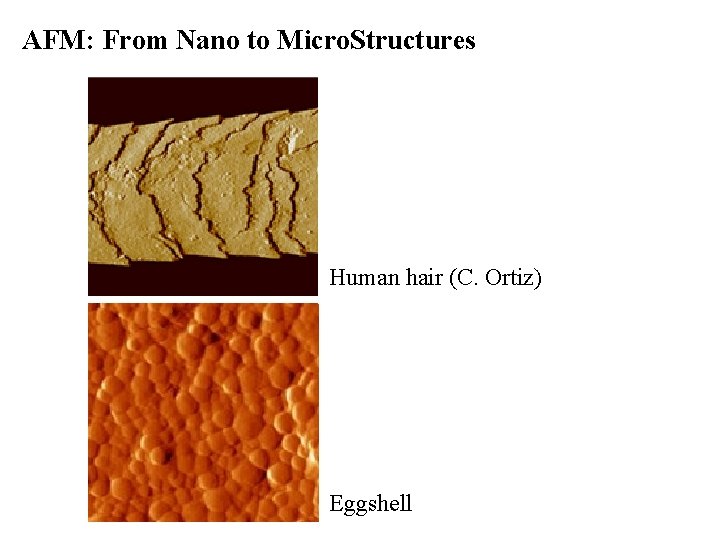 AFM: From Nano to MicroStructures

Human hair (C. Ortiz)

Eggshell